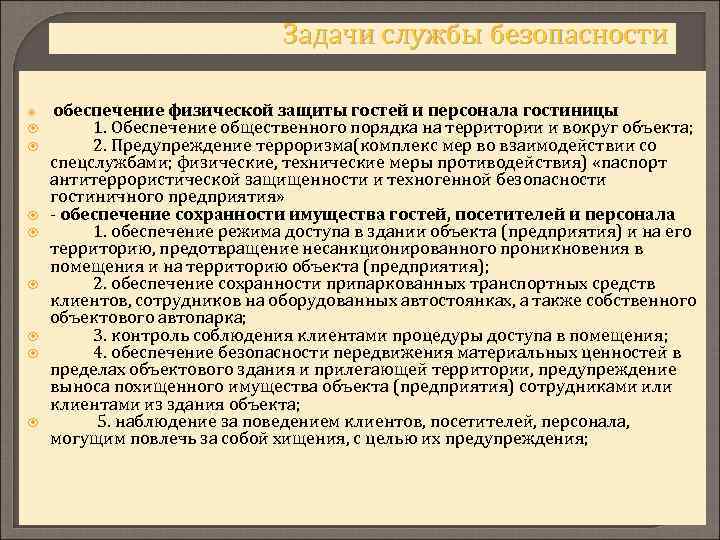 Задачи службы безопасности

обеспечение физической защиты гостей и персонала гостиницы

1. Обеспечение общественного порядка на территории и вокруг объекта;

2. Предупреждение терроризма(комплекс мер во взаимодействии со спецслужбами; физические, технические меры противодействия) «паспорт антитеррористической защищенности и техногенной безопасности гостиничного предприятия»

- обеспечение сохранности имущества гостей, посетителей и персонала

1. обеспечение режима доступа в здании объекта (предприятия) и на его территорию, предотвращение несанкционированного проникновения в помещения и на территорию объекта (предприятия);

2. обеспечение сохранности припаркованных транспортных средств клиентов, сотрудников на оборудованных автостоянках, а также собственного объектового автопарка;

3. контроль соблюдения клиентами процедуры доступа в помещения;

4. обеспечение безопасности передвижения материальных ценностей в пределах объектового здания и прилегающей территории, предупреждение выноса похищенного имущества объекта (предприятия) сотрудниками или клиентами из здания объекта;

5. наблюдение за поведением клиентов, посетителей, персонала, могущим повлечь за собой хищения, с целью их предупреждения;